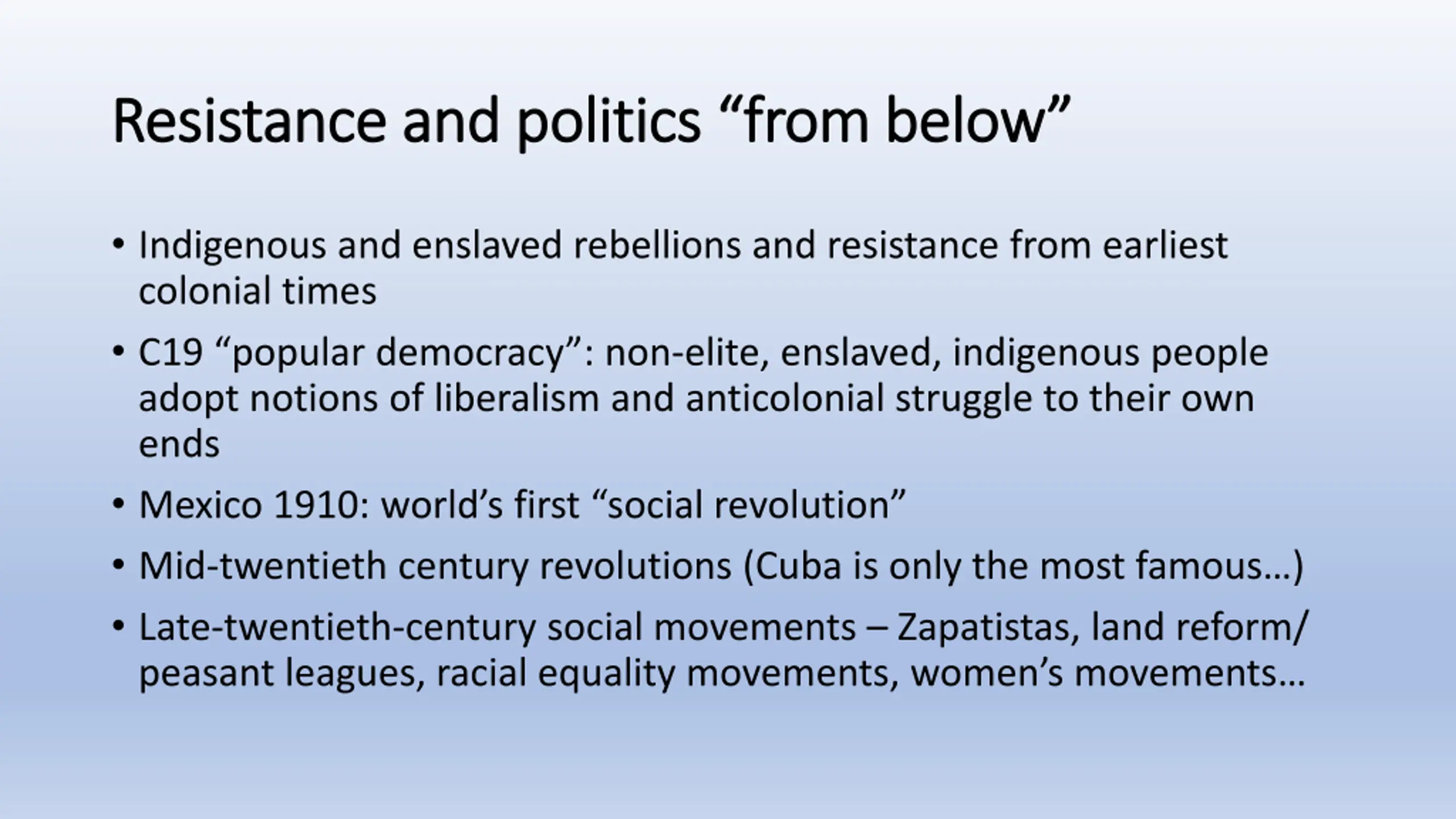 Resistance and politics “from below”

• Indigenous and enslaved rebellions and resistance from earliest colonial times

• C19 “popular democracy”: non-elite, enslaved, indigenous people adopt notions of liberalism and anticolonial struggle to their own ends

• Mexico 1910: world’s first “social revolution”

• Mid-twentieth century revolutions (Cuba is only the most famous…)

• Late-twentieth-century social movements – Zapatistas, land reform/ peasant leagues, racial equality movements, women’s movements…